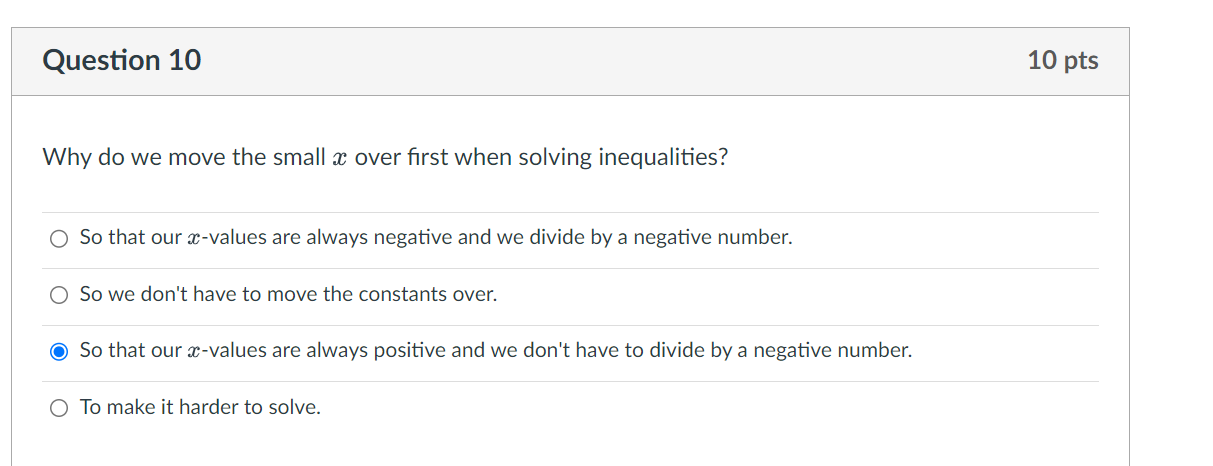 Question 10

10 pts

Why do we move the small $x$ over first when solving inequalities?

So that our $x$-values are always negative and we divide by a negative number.

So we don't have to move the constants over.

So that our $x$-values are always positive and we don't have to divide by a negative number.

To make it harder to solve.